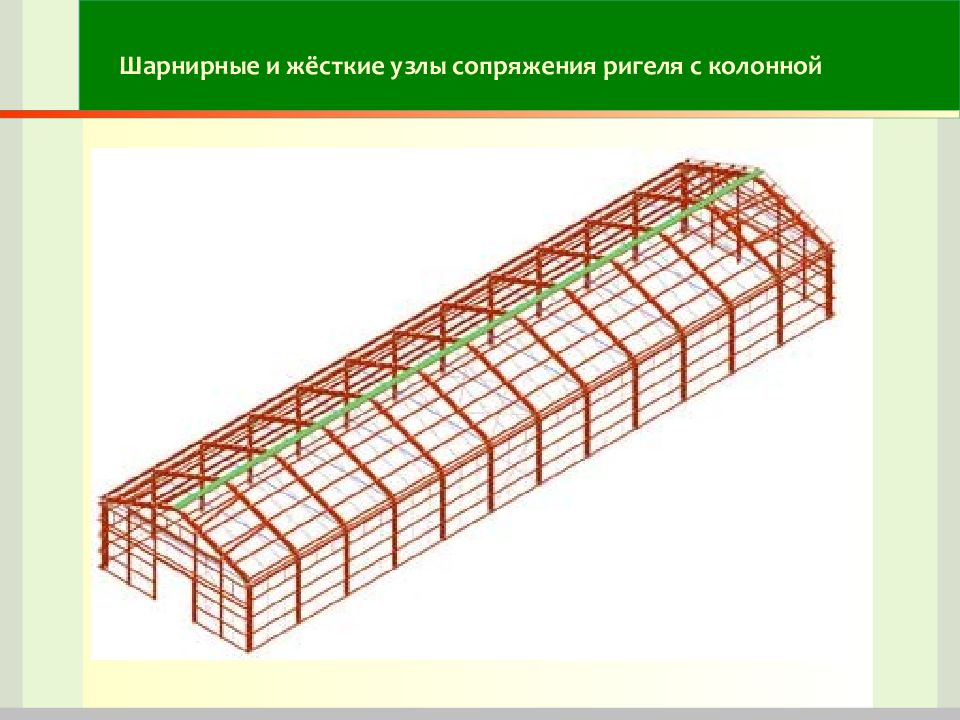 Шарнирные и жёсткие узлы сопряжения ригеля с колонной